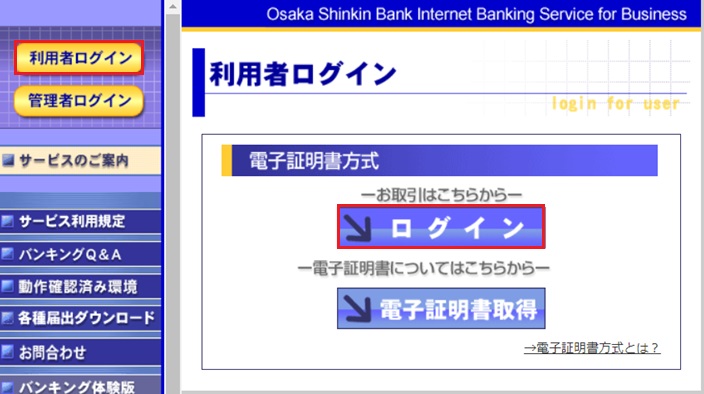 利用者ログイン

管理者ログイン

サービスのご案内

サービス利用規定

バンキングQ＆A

動作確認済み環境

各種届出ダウンロード

お問合わせ

バンキング体験版

Osaka Shinkin Bank Internet Banking Service for Business

利用者ログイン

login for user

電子証明書方式

ーお取引はこちらからー

ログイン

ー電子証明書についてはこちらからー

電子証明書取得

→電子証明書方式とは？